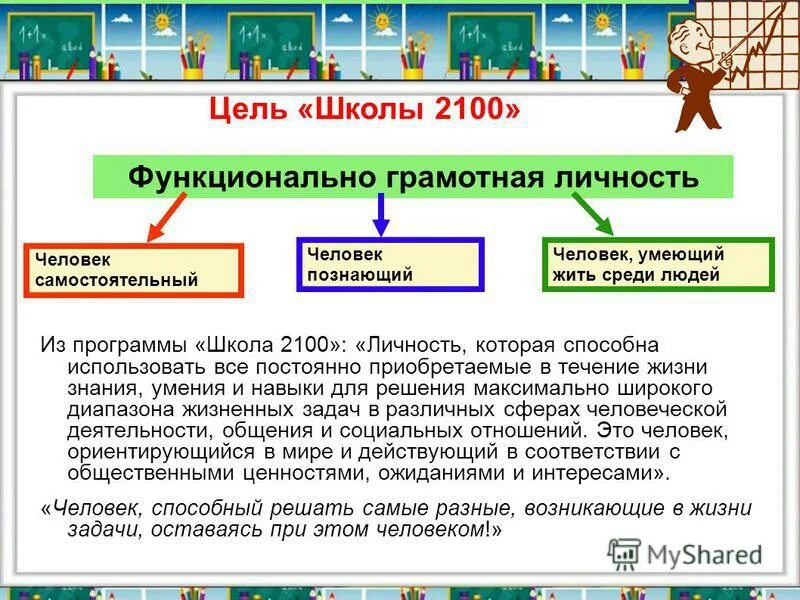 1+1=
abcd

1+1=
abcd

1+1=
abcd

Цель «Школы 2100»

Функционально грамотная личность

Человек самостоятельный

Человек познающий

Человек, умеющий жить среди людей

Из программы «Школа 2100»: «Личность, которая способна использовать все постоянно приобретаемые в течение жизни знания, умения и навыки для решения максимально широкого диапазона жизненных задач в различных сферах человеческой деятельности, общения и социальных отношений. Это человек, ориентирующийся в мире и действующий в соответствии с общественными ценностями, ожиданиями и интересами».

«Человек, способный решать самые разные, возникающие в жизни задачи, оставаясь при этом человеком!»

MyShared